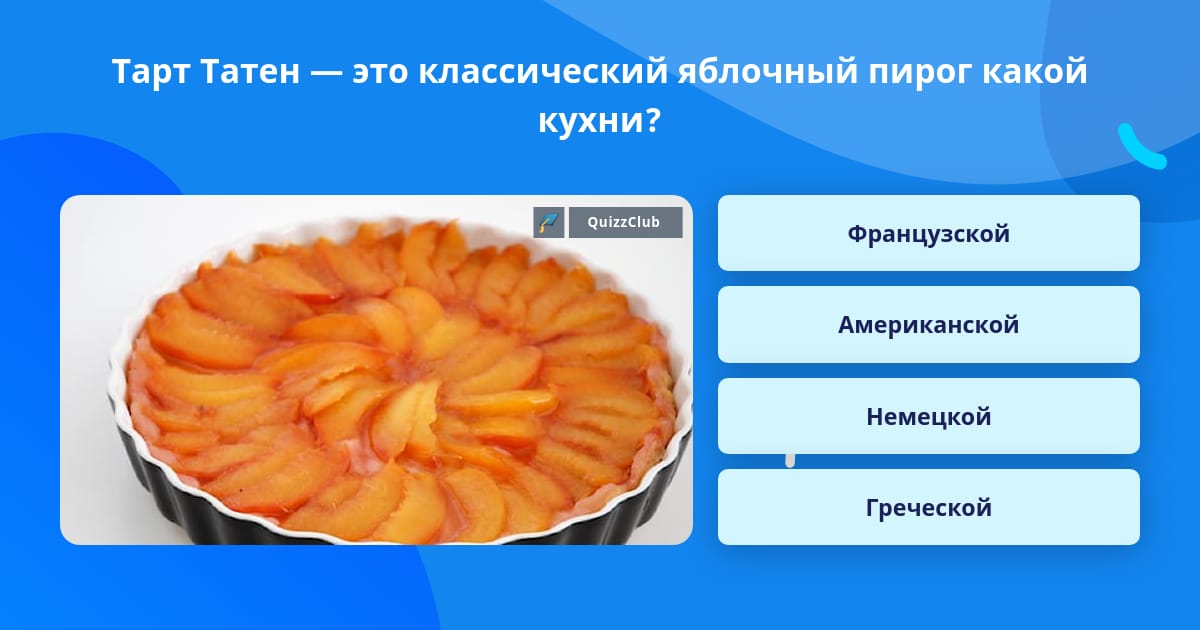 Тарт Татен — это классический яблочный пирог какой кухни?

QuizzClub

Французской

Американской

Немецкой

Греческой